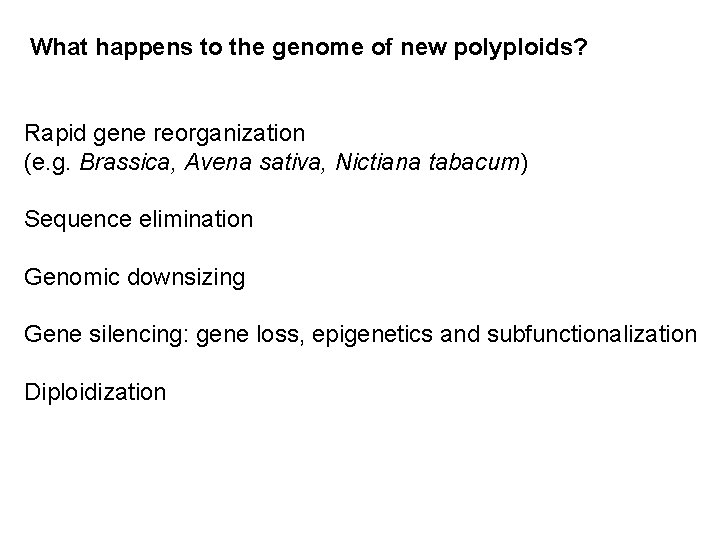 What happens to the genome of new polyploids?

Rapid gene reorganization
(e.g. Brassica, Avena sativa, Nictiana tabacum)

Sequence elimination

Genomic downsizing

Gene silencing: gene loss, epigenetics and subfunctionalization

Diploidization